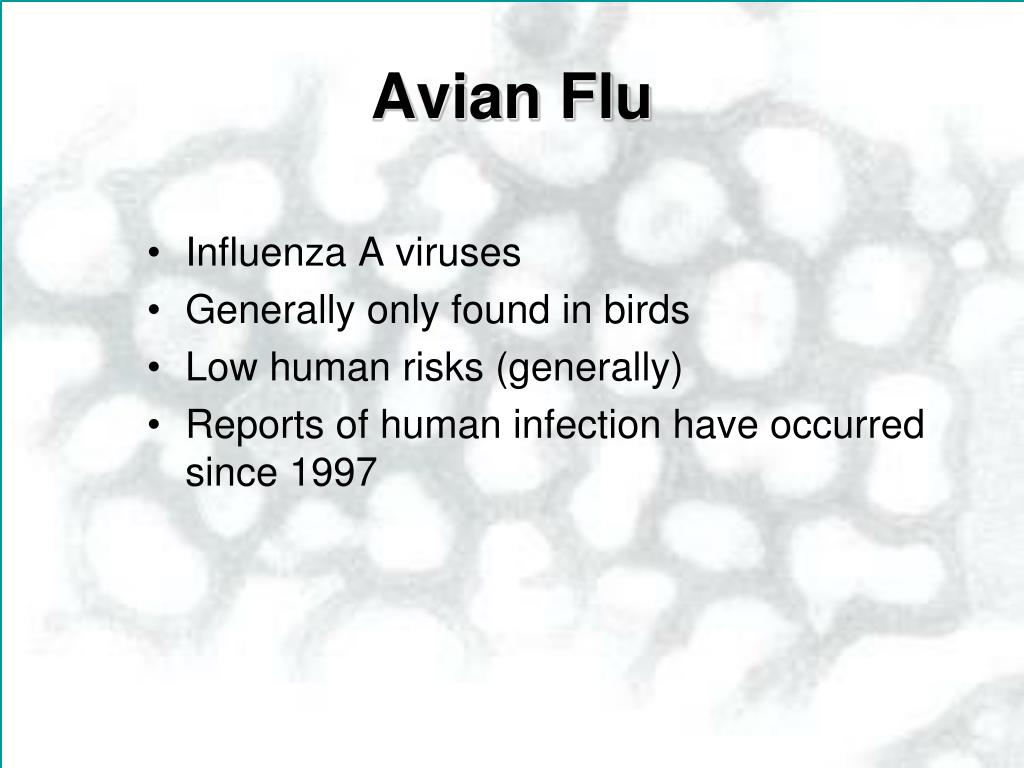 Avian Flu

• Influenza A viruses
• Generally only found in birds
• Low human risks (generally)
• Reports of human infection have occurred since 1997